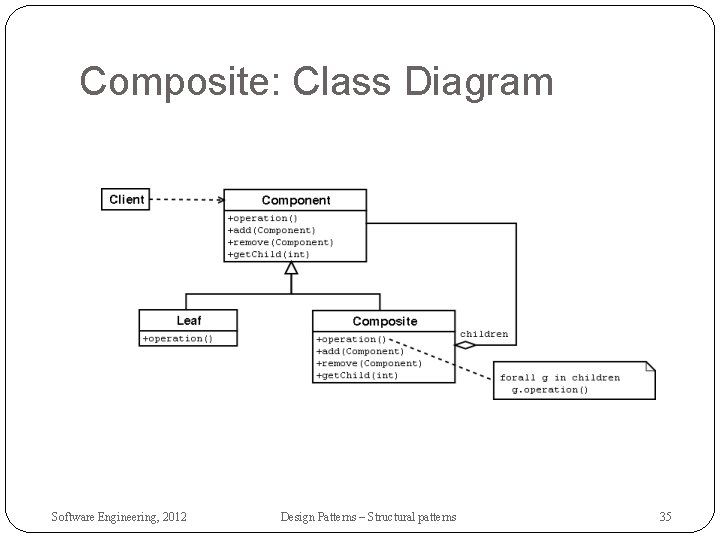 Composite: Class Diagram

Client

Component
+operation()
+add(Component)
+remove(Component)
+getChild(int)

Leaf
+operation()

Composite
+operation()
+add(Component)
+remove(Component)
+getChild(int)

children

forall g in children
g.operation()

Software Engineering, 2012

Design Patterns – Structural patterns

35